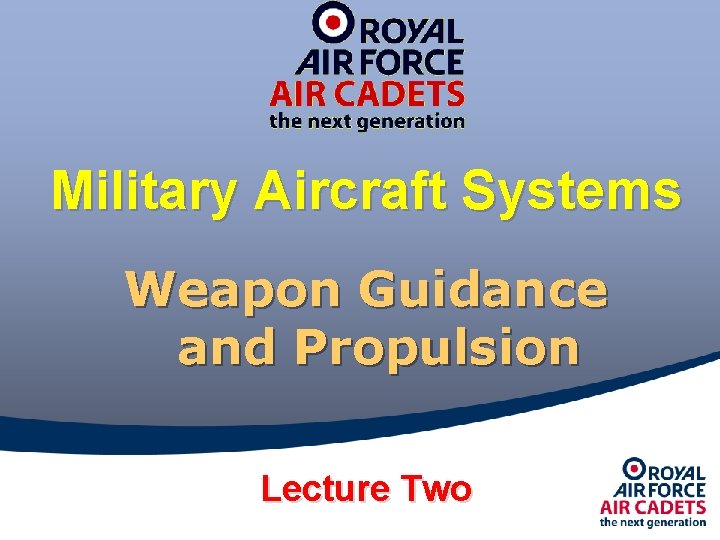 ROYAL
AIR FORCE
AIR CADETS
the next generation

Military Aircraft Systems

Weapon Guidance and Propulsion

Lecture Two

ROYAL
AIR FORCE
AIR CADETS
the next generation